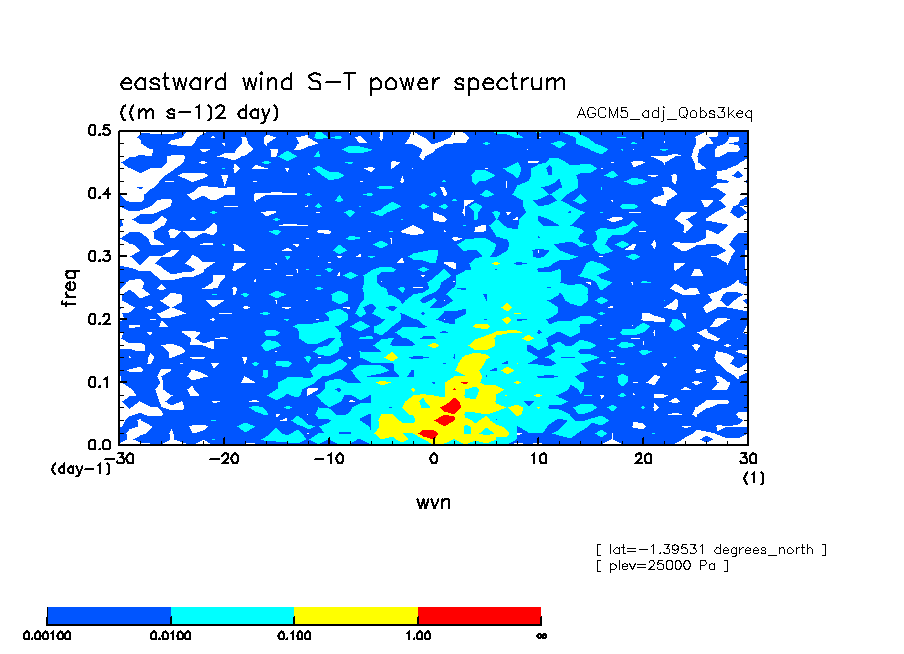 eastward wind S−T power spectrum

((m s−1)2 day)

AGCM5_adj_Qobs3keq

0.5
0.4
0.3
0.2
0.1
0.0

freq

(day−1)

−30 −20 −10 0 10 20 30

(1)

wvn

[ lat=−1.39531 degrees_north ]
[ plev=25000 Pa ]

0.00100 0.0100 0.100 1.00 ∞